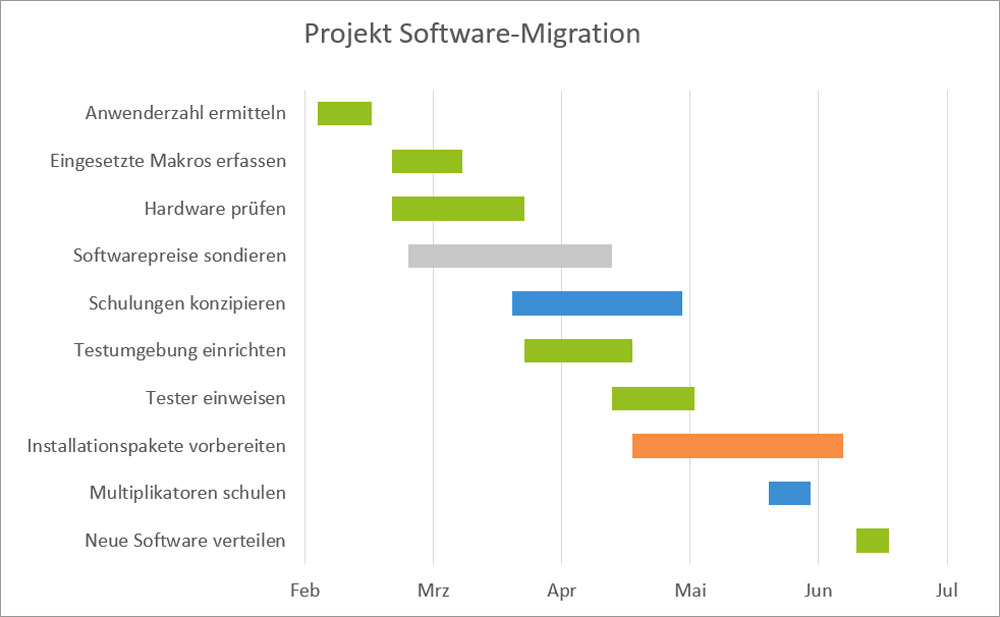 Projekt Software-Migration

Anwenderzahl ermitteln
Eingesetzte Makros erfassen
Hardware prüfen
Softwarepreise sondieren
Schulungen konzipieren
Testumgebung einrichten
Tester einweisen
Installationspakete vorbereiten
Multiplikatoren schulen
Neue Software verteilen

Feb Mrz Apr Mai Jun Jul